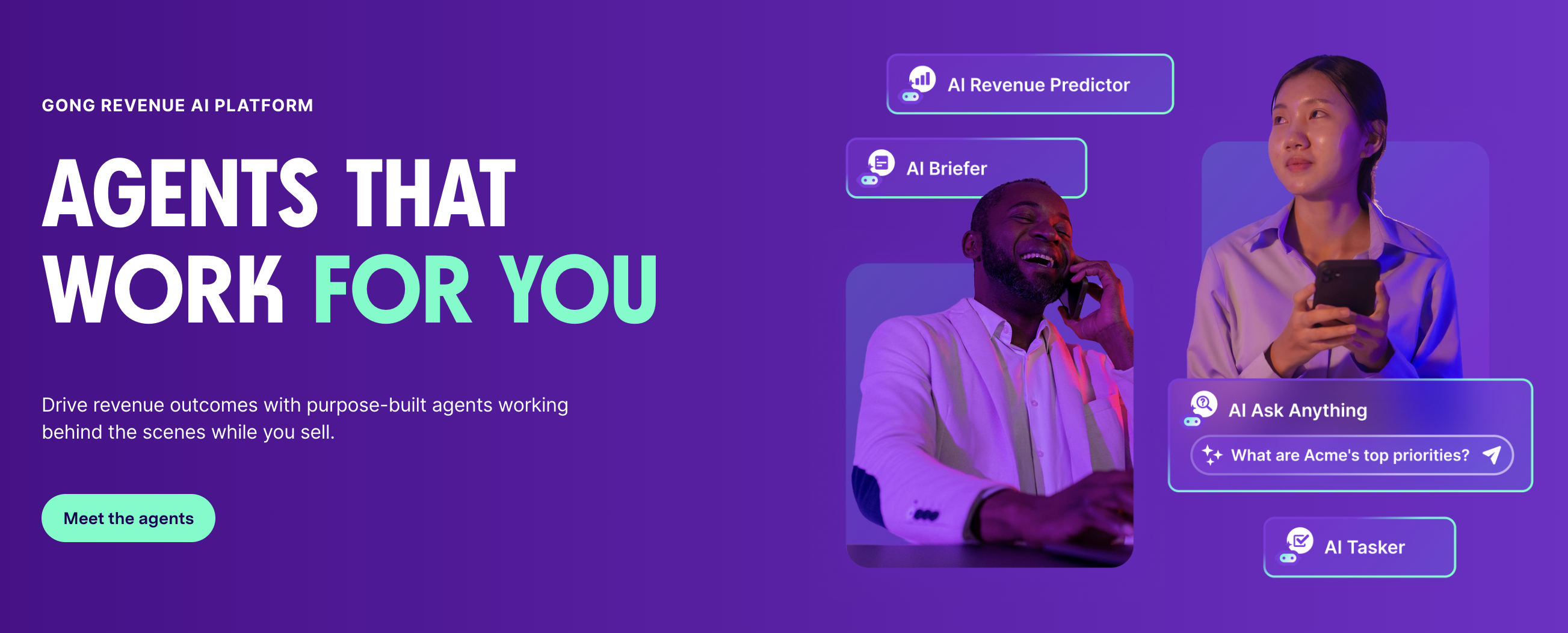 GONG REVENUE AI PLATFORM

AGENTS THAT WORK FOR YOU

Drive revenue outcomes with purpose-built agents working behind the scenes while you sell.

Meet the agents

AI Revenue Predictor

AI Briefer

AI Ask Anything

What are Acme's top priorities?

AI Tasker